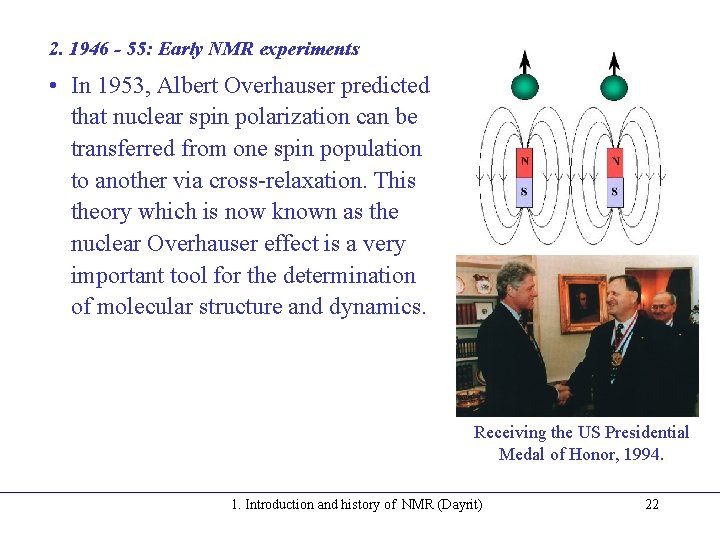 2. 1946 - 55: Early NMR experiments

• In 1953, Albert Overhauser predicted that nuclear spin polarization can be transferred from one spin population to another via cross-relaxation. This theory which is now known as the nuclear Overhauser effect is a very important tool for the determination of molecular structure and dynamics.

N
S
N
S

Receiving the US Presidential Medal of Honor, 1994.

1. Introduction and history of NMR (Dayrit)

22